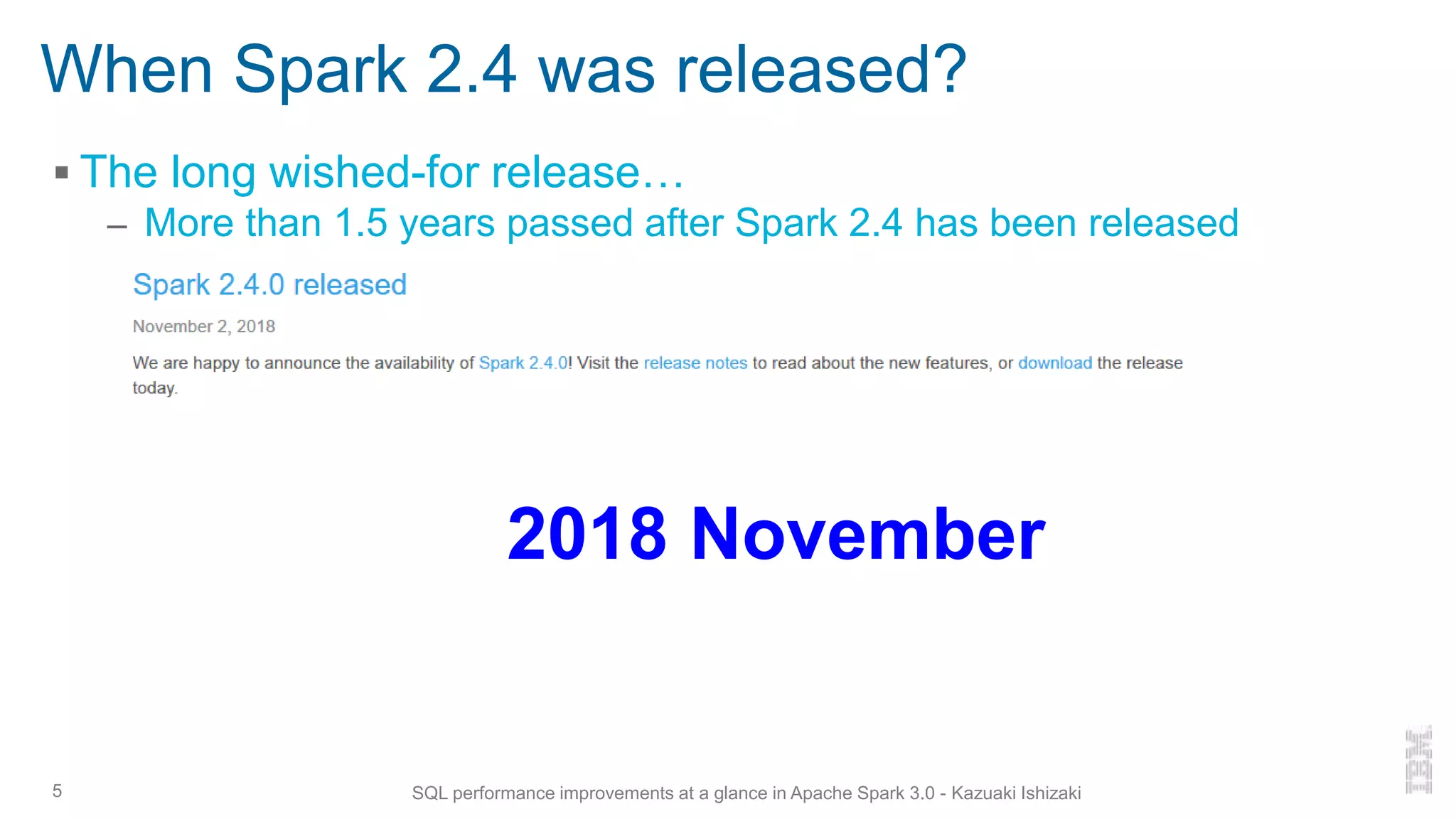 When Spark 2.4 was released?

▪ The long wished-for release…

– More than 1.5 years passed after Spark 2.4 has been released

Spark 2.4.0 released

November 2, 2018

We are happy to announce the availability of Spark 2.4.0! Visit the release notes to read about the new features, or download the release today.

2018 November

5

SQL performance improvements at a glance in Apache Spark 3.0 - Kazuaki Ishizaki

IBM